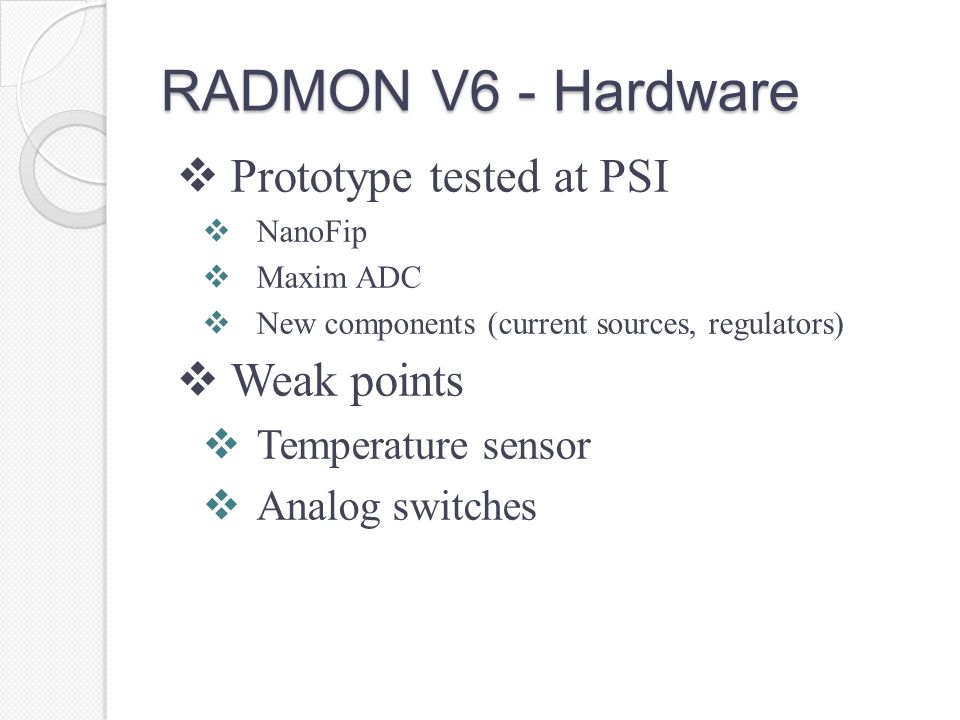 RADMON V6 - Hardware

❖ Prototype tested at PSI

❖ NanoFip

❖ Maxim ADC

❖ New components (current sources, regulators)

❖ Weak points

❖ Temperature sensor

❖ Analog switches